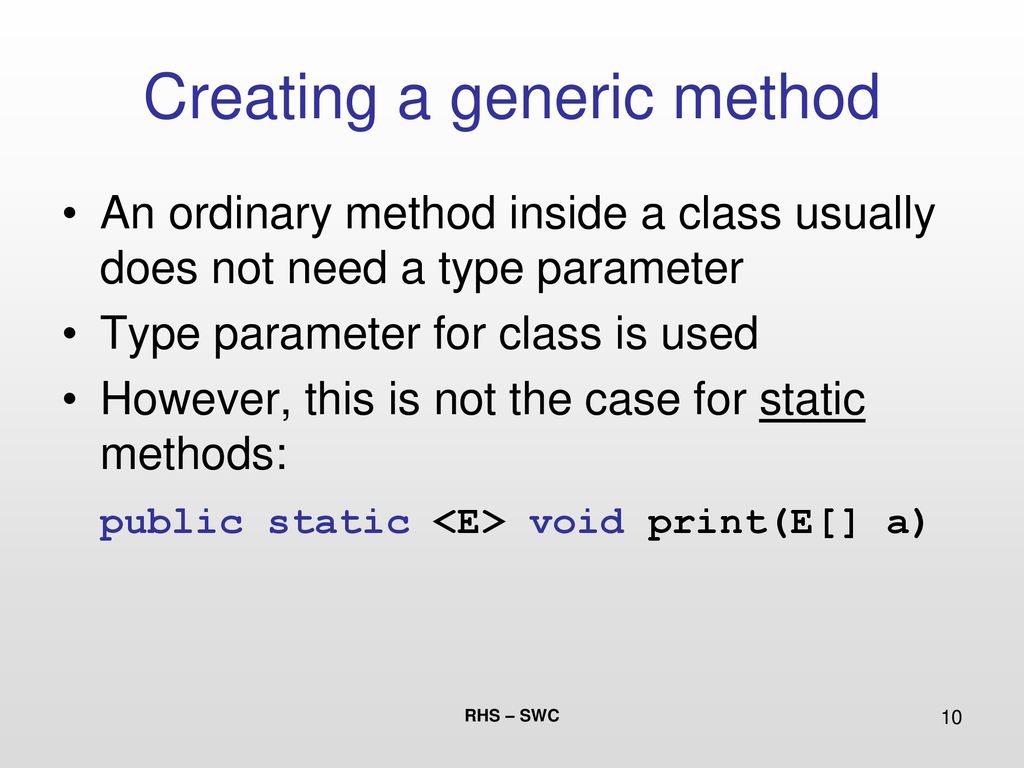 Creating a generic method

• An ordinary method inside a class usually does not need a type parameter
• Type parameter for class is used
• However, this is not the case for static methods:

public static <E> void print(E[] a)

RHS – SWC

10